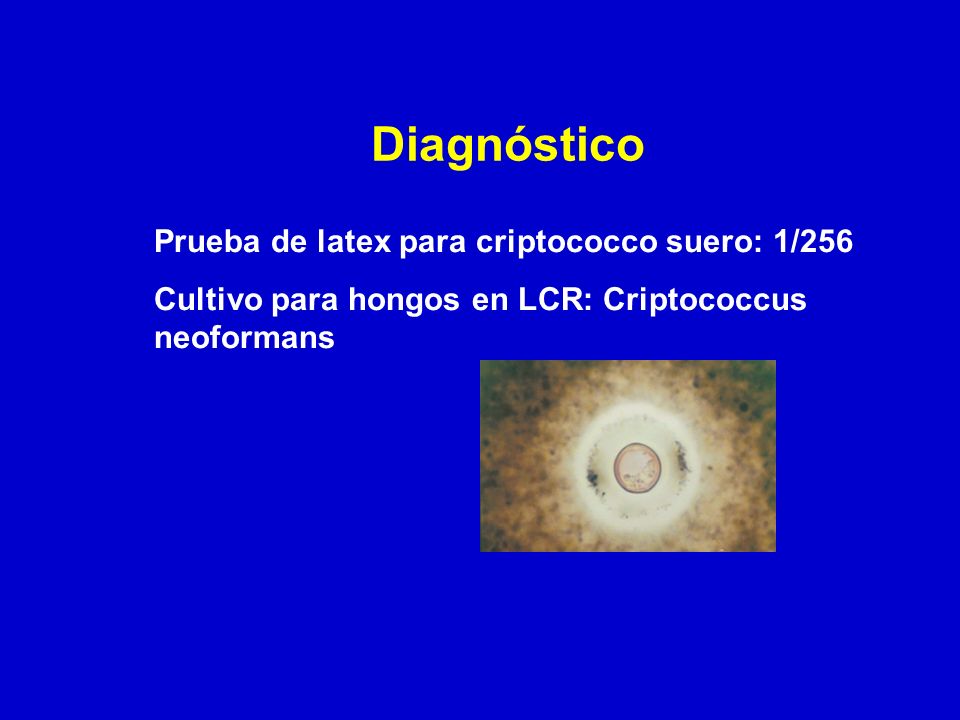 Diagnóstico

Prueba de latex para criptococco suero: 1/256

Cultivo para hongos en LCR: Criptococcus neoformans